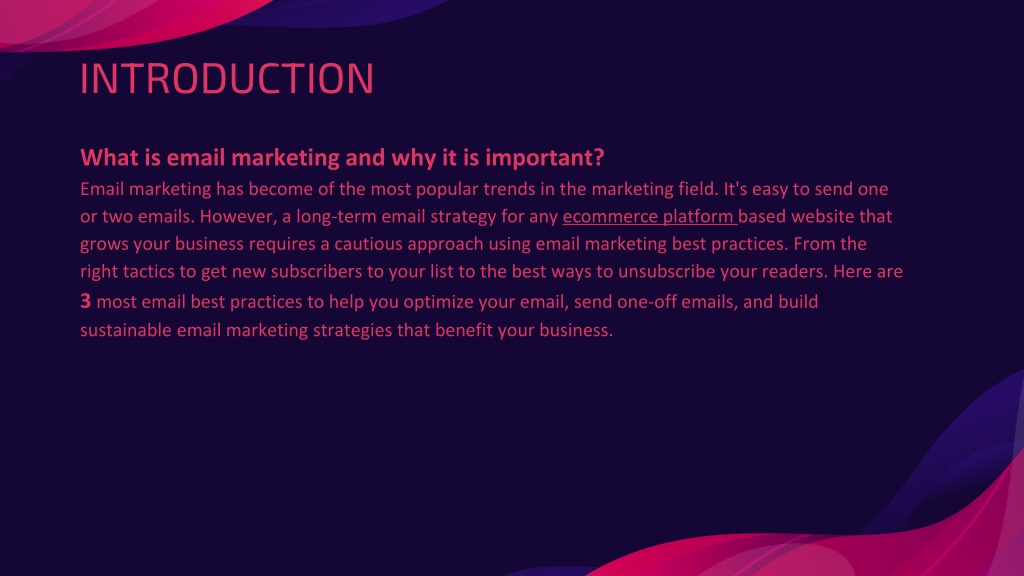 INTRODUCTION

What is email marketing and why it is important?
Email marketing has become of the most popular trends in the marketing field. It's easy to send one or two emails. However, a long-term email strategy for any ecommerce platform based website that grows your business requires a cautious approach using email marketing best practices. From the right tactics to get new subscribers to your list to the best ways to unsubscribe your readers. Here are 3 most email best practices to help you optimize your email, send one-off emails, and build sustainable email marketing strategies that benefit your business.